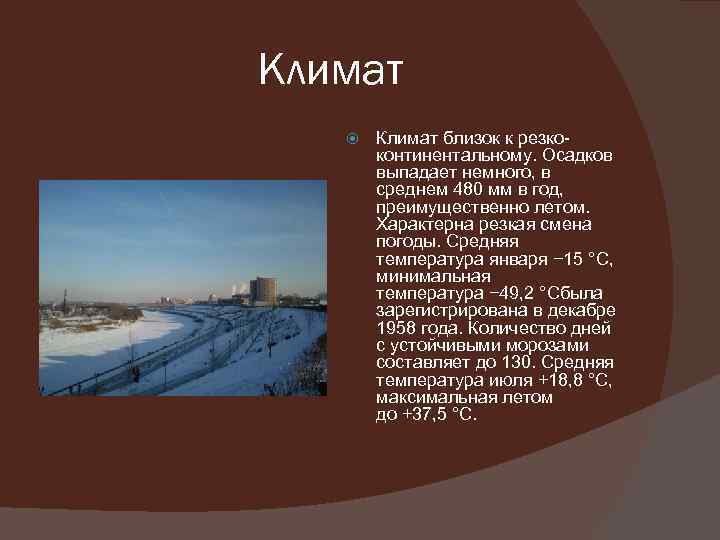 Климат

Климат близок к резко-континентальному. Осадков выпадает немного, в среднем 480 мм в год, преимущественно летом. Характерна резкая смена погоды. Средняя температура января −15 °C, минимальная температура −49,2 °Cбыла зарегистрирована в декабре 1958 года. Количество дней с устойчивыми морозами составляет до 130. Средняя температура июля +18,8 °C, максимальная летом до +37,5 °C.